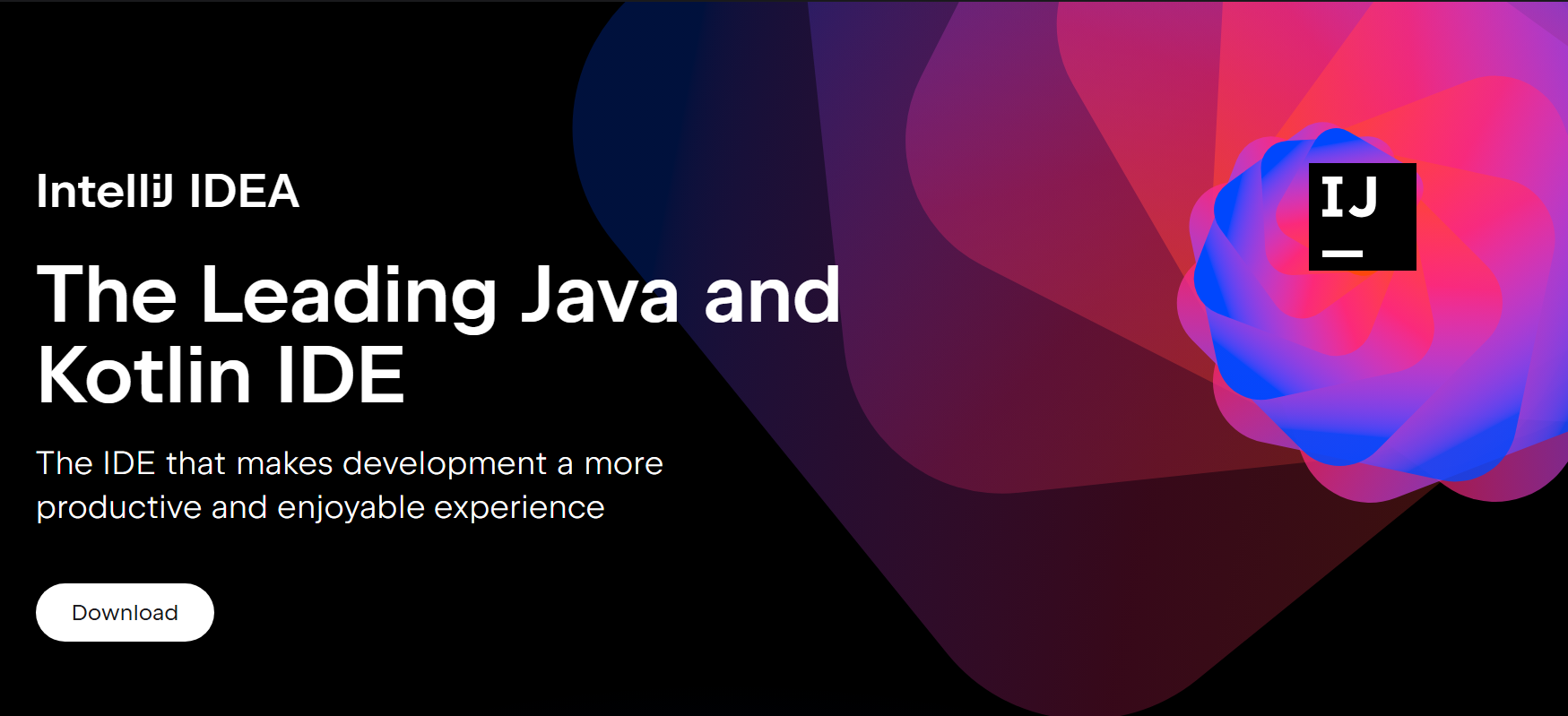 IntelliJ IDEA

The Leading Java and Kotlin IDE

The IDE that makes development a more productive and enjoyable experience

Download

IJ